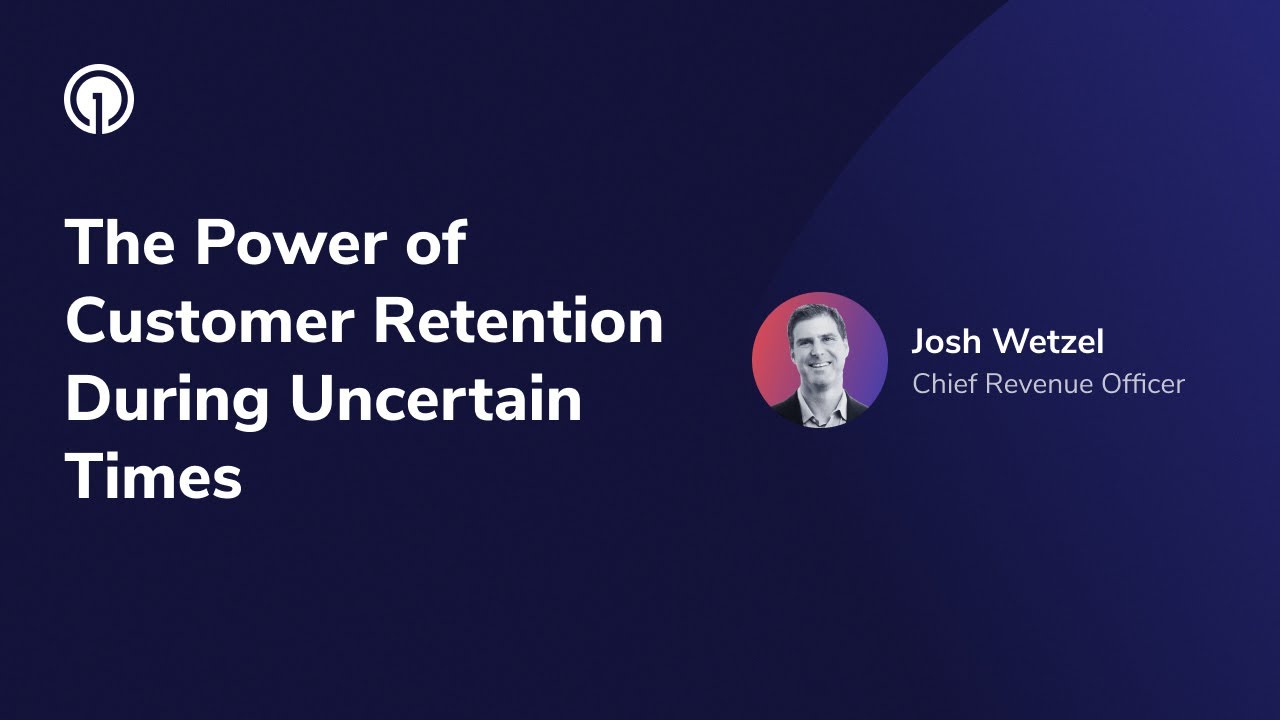 The Power of Customer Retention During Uncertain Times

Josh Wetzel
Chief Revenue Officer